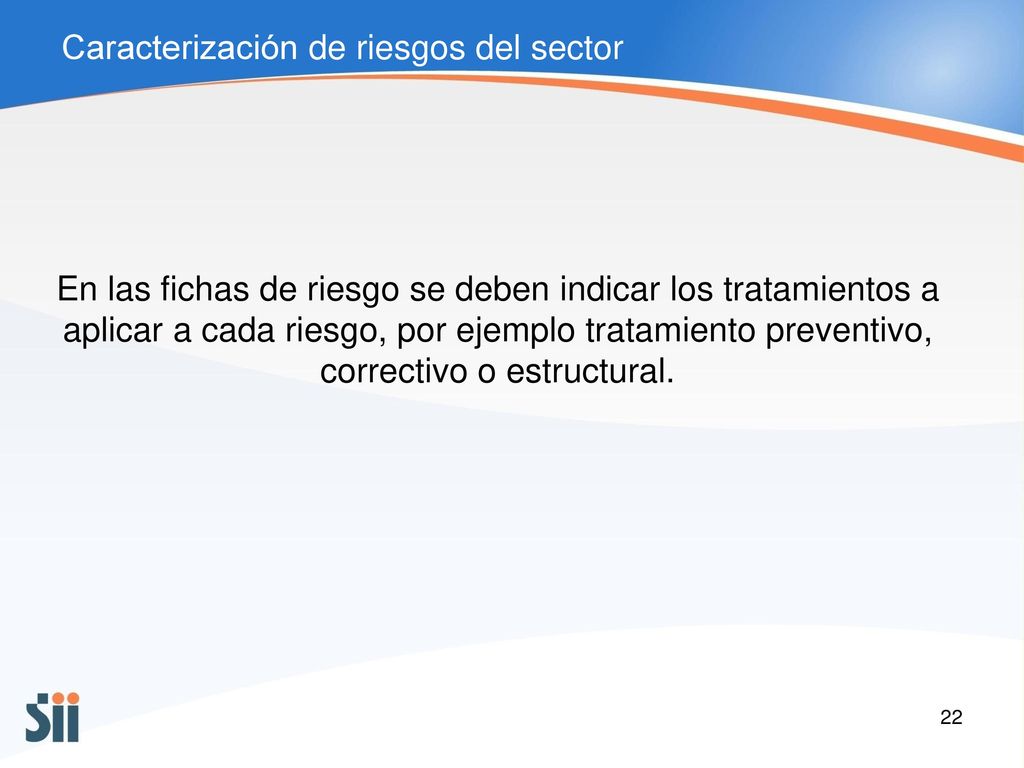 Caracterización de riesgos del sector

En las fichas de riesgo se deben indicar los tratamientos a aplicar a cada riesgo, por ejemplo tratamiento preventivo, correctivo o estructural.

Sii

22